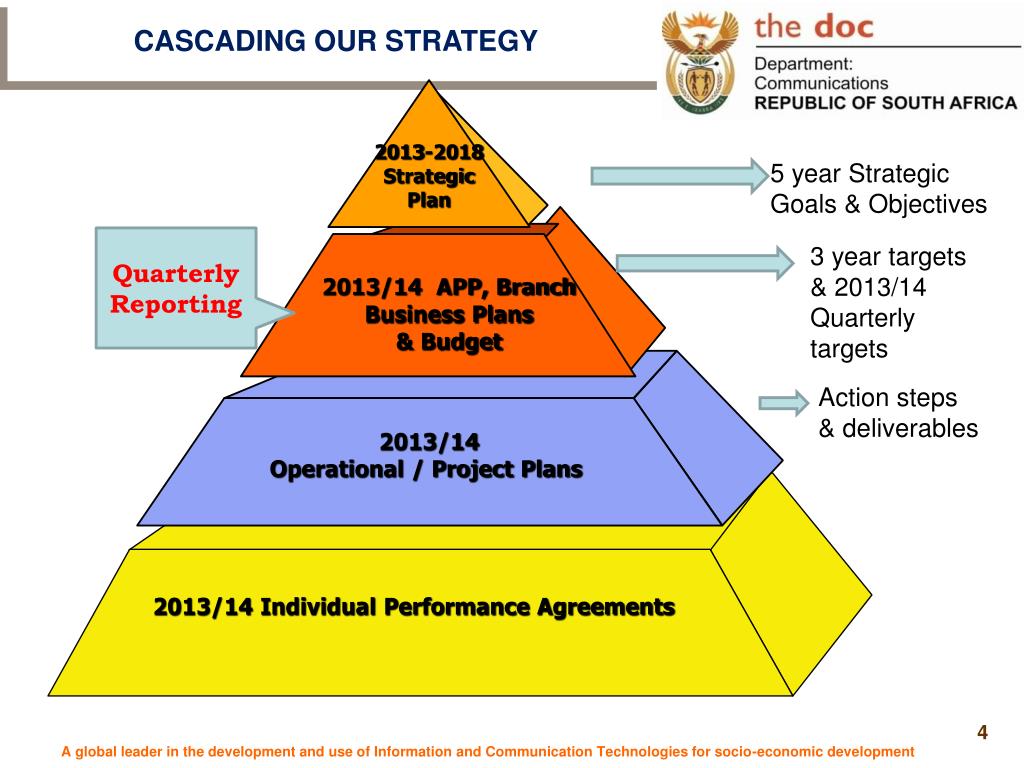 CASCADING OUR STRATEGY

the doc

Department:
Communications
REPUBLIC OF SOUTH AFRICA

2013-2018 Strategic Plan

5 year Strategic Goals & Objectives

Quarterly Reporting

2013/14 APP, Branch Business Plans & Budget

3 year targets & 2013/14 Quarterly targets

2013/14
Operational / Project Plans

Action steps & deliverables

2013/14 Individual Performance Agreements

4

A global leader in the development and use of Information and Communication Technologies for socio-economic development